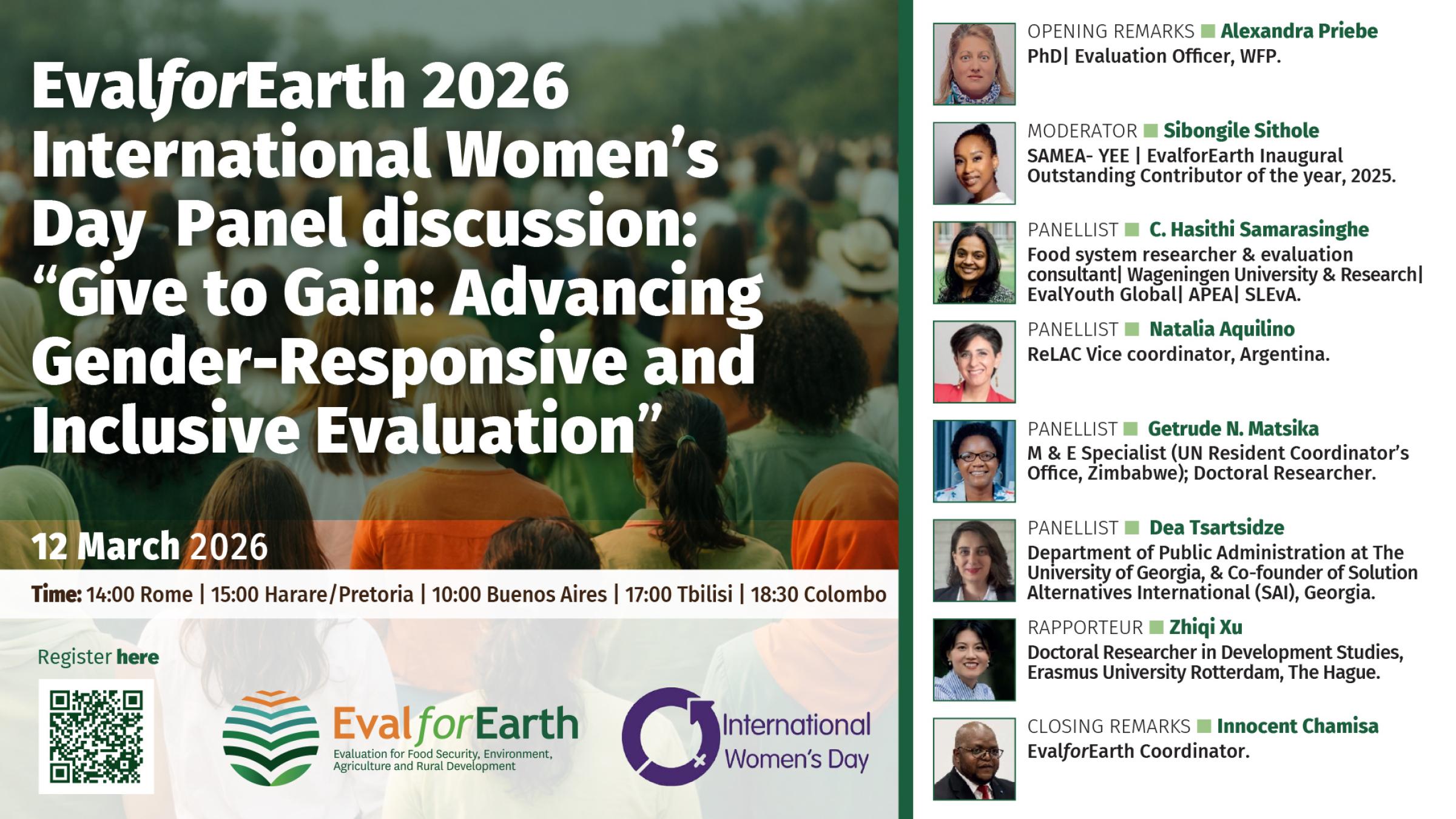 EvalforEarth 2026 International Women's Day Panel discussion: "Give to Gain: Advancing Gender-Responsive and Inclusive Evaluation"

12 March 2026

Time: 14:00 Rome | 15:00 Harare/Pretoria | 10:00 Buenos Aires | 17:00 Tbilisi | 18:30 Colombo

Register here

EvalforEarth
Evaluation for Food Security, Environment, Agriculture and Rural Development

International Women's Day

OPENING REMARKS Alexandra Priebe
PhD| Evaluation Officer, WFP.

MODERATOR Sibongile Sithole
SAMEA- YEE | EvalforEarth Inaugural Outstanding Contributor of the year, 2025.

PANELLIST C. Hasithi Samarasinghe
Food system researcher & evaluation consultant| Wageningen University & Research| EvalYouth Global| APEA| SLEvA.

PANELLIST Natalia Aquilino
ReLAC Vice coordinator, Argentina.

PANELLIST Getrude N. Matsika
M & E Specialist (UN Resident Coordinator's Office, Zimbabwe); Doctoral Researcher.

PANELLIST Dea Tsartsidze
Department of Public Administration at The University of Georgia, & Co-founder of Solution Alternatives International (SAI), Georgia.

RAPPORTEUR Zhiqi Xu
Doctoral Researcher in Development Studies, Erasmus University Rotterdam, The Hague.

CLOSING REMARKS Innocent Chamisa
EvalforEarth Coordinator.